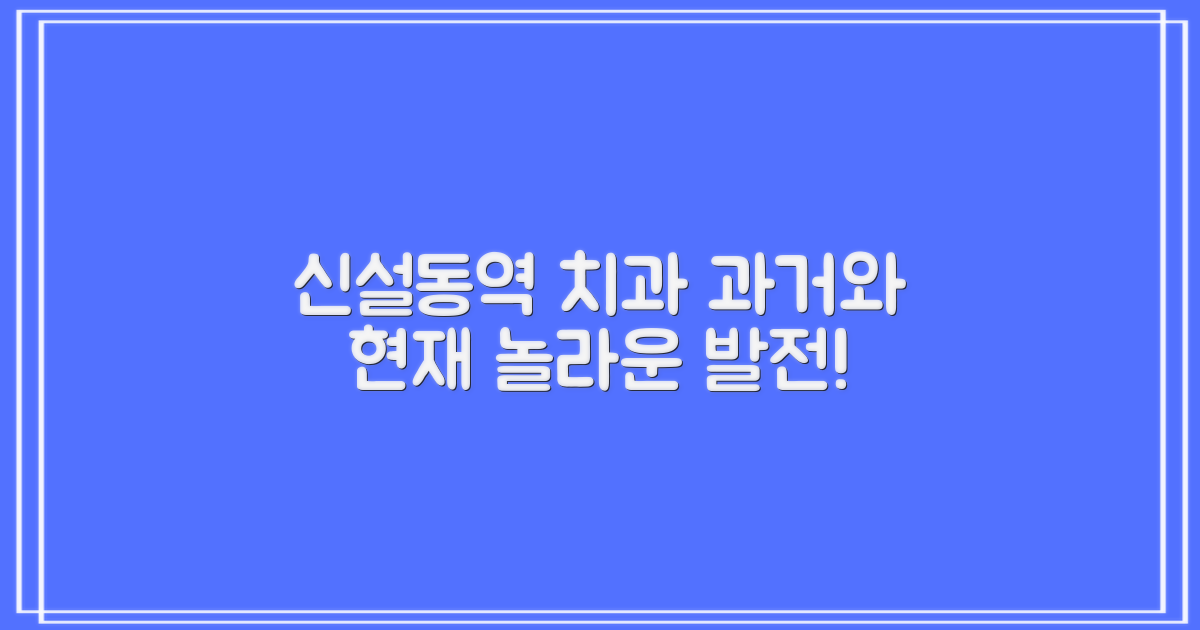 신설동역 치과 과거와
현재 놀라운 발전!